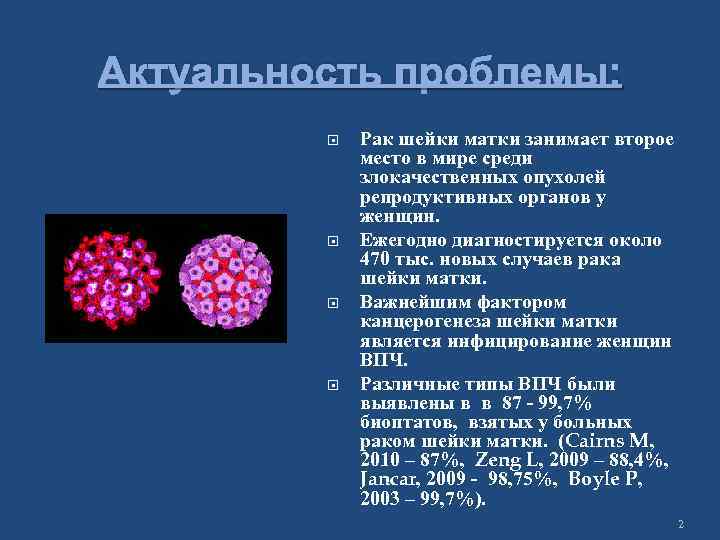 Актуальность проблемы:

Рак шейки матки занимает второе место в мире среди злокачественных опухолей репродуктивных органов у женщин.

Ежегодно диагностируется около 470 тыс. новых случаев рака шейки матки.

Важнейшим фактором канцерогенеза шейки матки является инфицирование женщин ВПЧ.

Различные типы ВПЧ были выявлены в в 87 - 99,7% биоптатов, взятых у больных раком шейки матки. (Cairns M, 2010 – 87%, Zeng L, 2009 – 88,4%, Jancar, 2009 - 98,75%, Boyle P, 2003 – 99,7%).

2